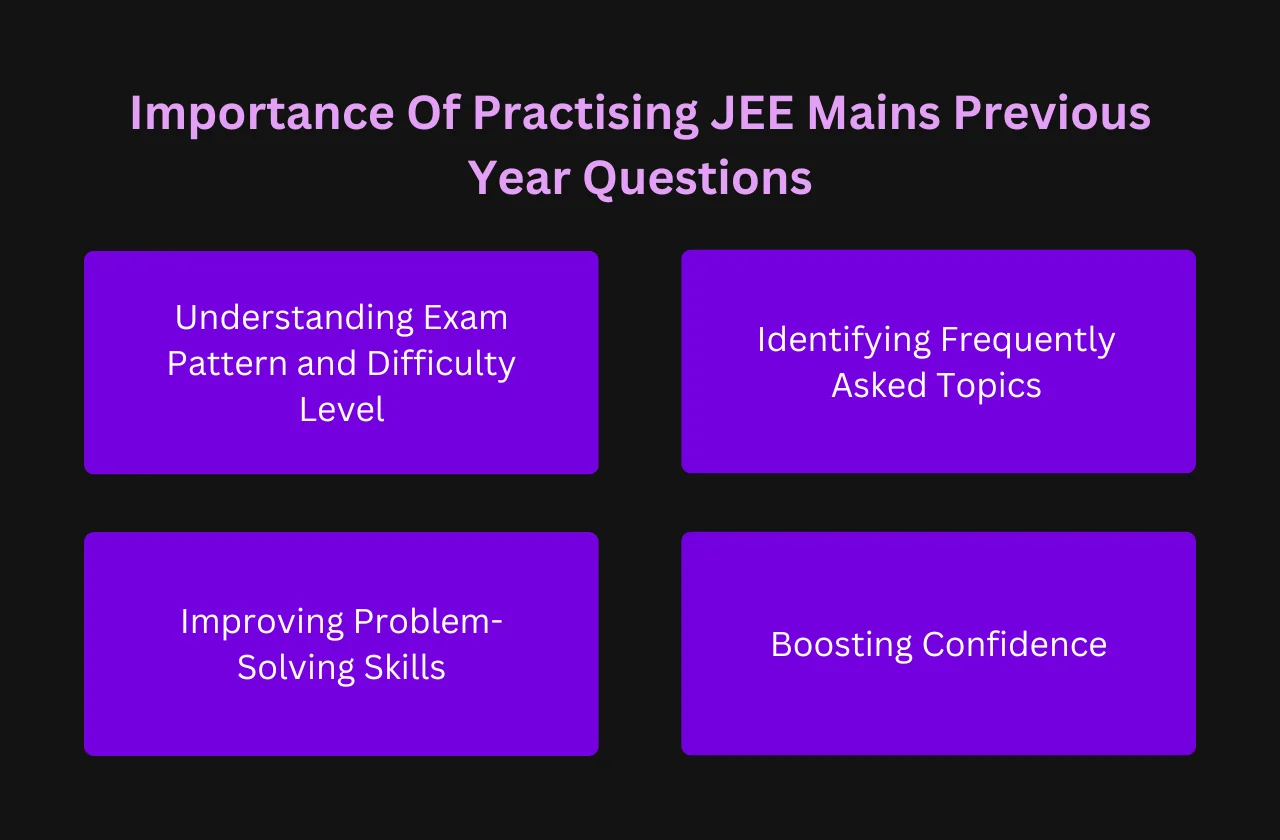 Importance Of Practising JEE Mains Previous Year Questions

Understanding Exam Pattern and Difficulty Level

Identifying Frequently Asked Topics

Improving Problem-Solving Skills

Boosting Confidence